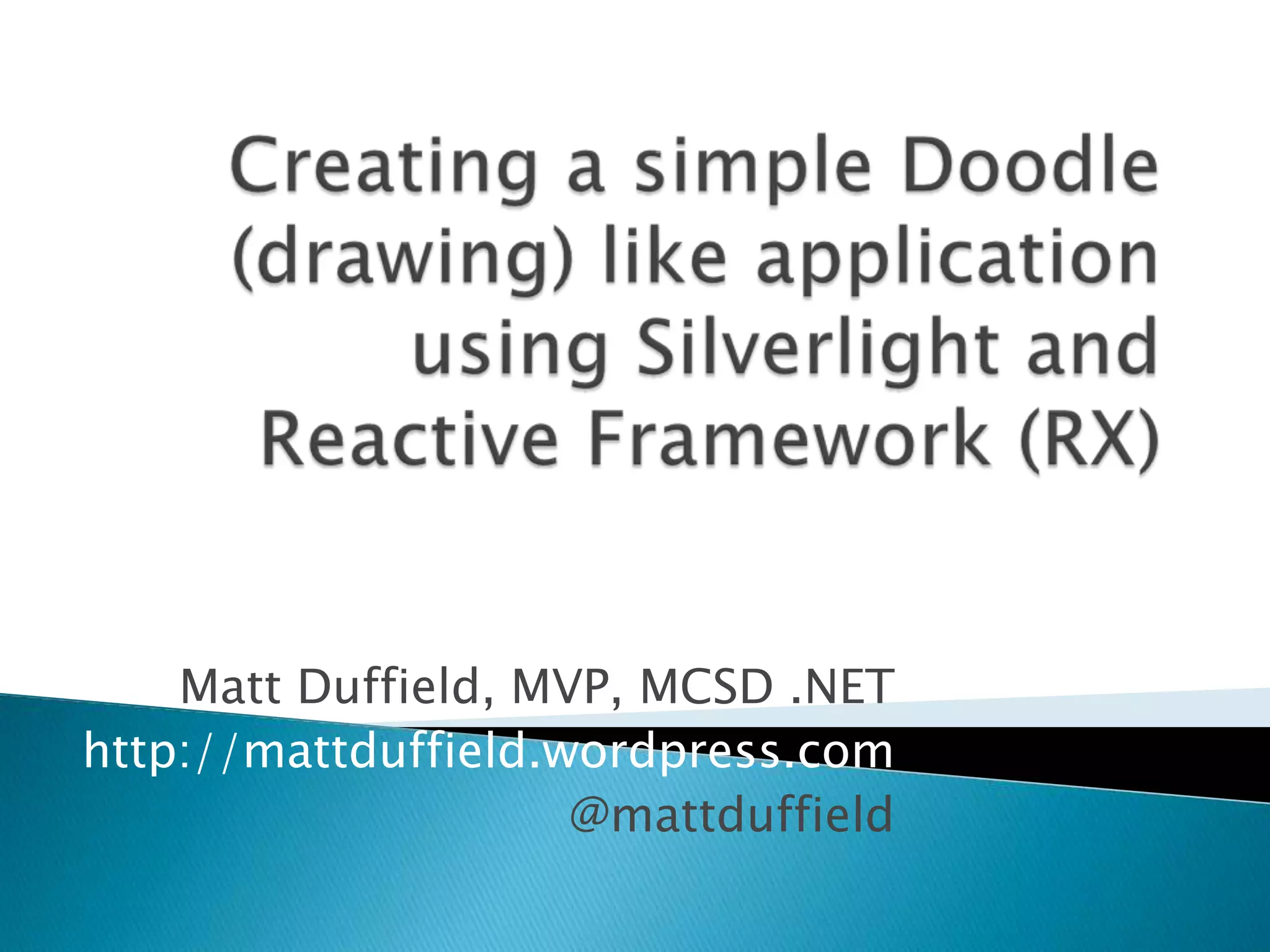 Creating a simple Doodle (drawing) like application using Silverlight and Reactive Framework (RX)

Matt Duffield, MVP, MCSD .NET
http://mattduffield.wordpress.com
@mattduffield